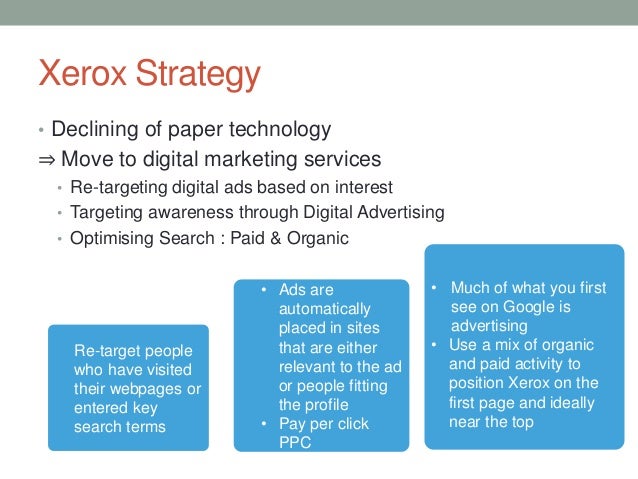 Xerox Strategy

• Declining of paper technology

⇒ Move to digital marketing services

• Re-targeting digital ads based on interest
• Targeting awareness through Digital Advertising
• Optimising Search : Paid & Organic

Re-target people who have visited their webpages or entered key search terms

• Ads are automatically placed in sites that are either relevant to the ad or people fitting the profile
• Pay per click PPC

• Much of what you first see on Google is advertising
• Use a mix of organic and paid activity to position Xerox on the first page and ideally near the top